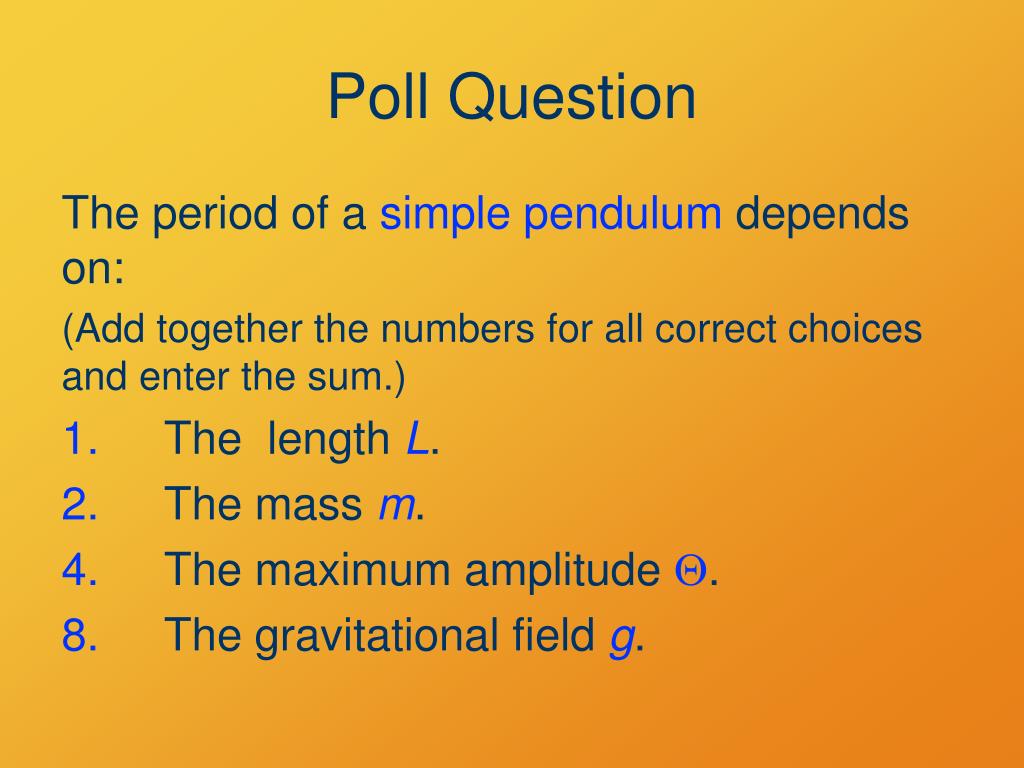 Poll Question

The period of a simple pendulum depends on:

(Add together the numbers for all correct choices and enter the sum.)

1. The length $L$.
2. The mass $m$.
4. The maximum amplitude $\Theta$.
8. The gravitational field $g$.